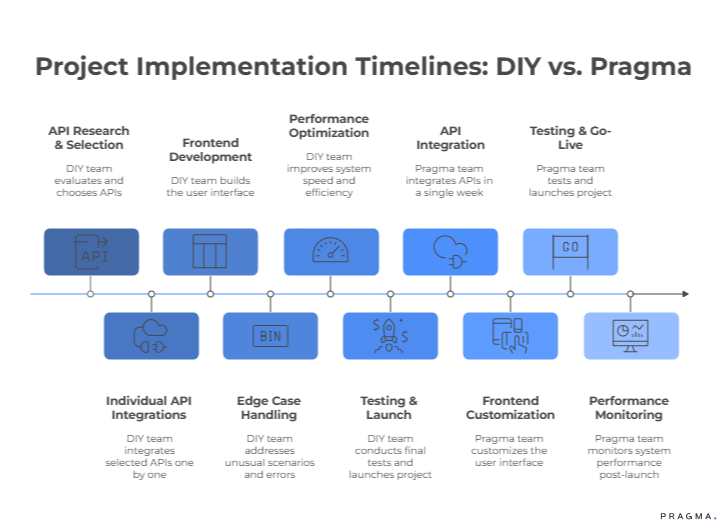 Project Implementation Timelines: DIY vs. Pragma

API Research & Selection

DIY team evaluates and chooses APIs

Frontend Development

DIY team builds the user interface

Performance Optimization

DIY team improves system speed and efficiency

API Integration

Pragma team integrates APIs in a single week

Testing & Go-Live

Pragma team tests and launches project

API

GO

BIN

Individual API Integrations

DIY team integrates selected APIs one by one

Edge Case Handling

DIY team addresses unusual scenarios and errors

Testing & Launch

DIY team conducts final tests and launches project

Frontend Customization

Pragma team customizes the user interface

Performance Monitoring

Pragma team monitors system performance post-launch

PRAGMA.